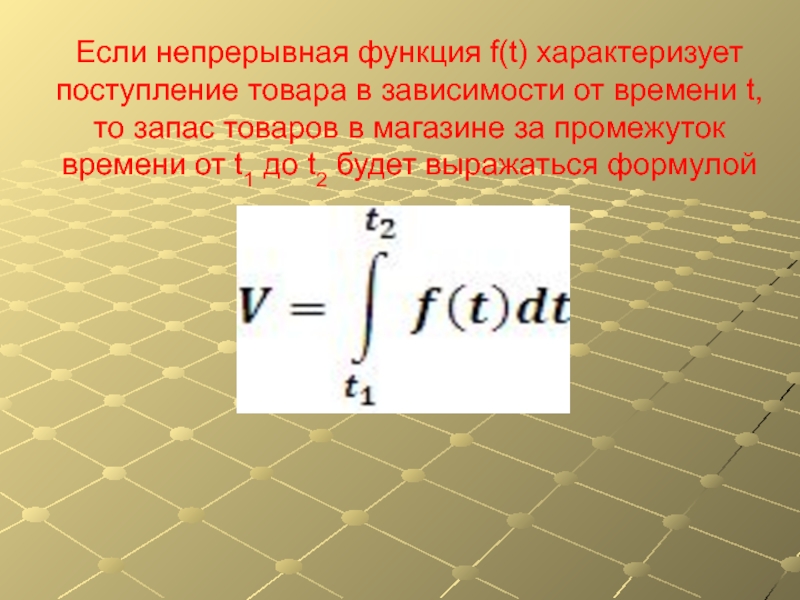 Если непрерывная функция f(t) характеризует поступление товара в зависимости от времени t, то запас товаров в магазине за промежуток времени от $t_1$ до $t_2$ будет выражаться формулой

$V = \int_{t_1}^{t_2} f(t)dt$